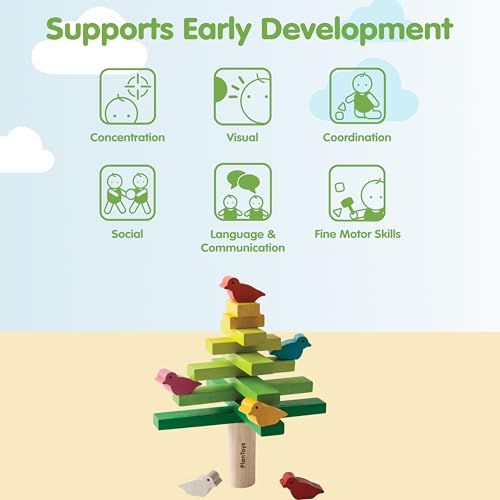 Supports Early Development

Concentration

Visual

Coordination

Social

Language & Communication

Fine Motor Skills

PlanToys